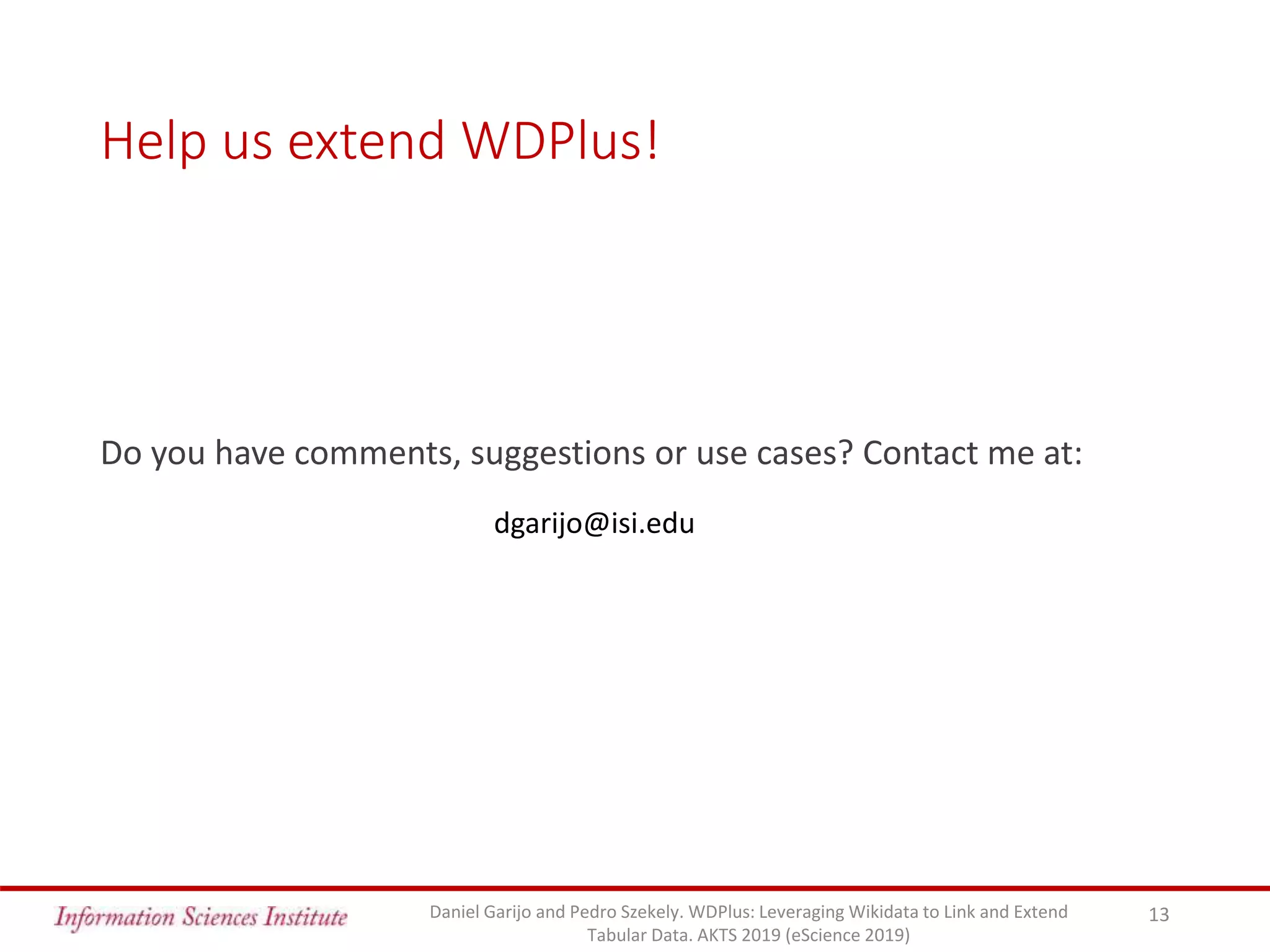 Help us extend WDPlus!

Do you have comments, suggestions or use cases? Contact me at:

dgarijo@isi.edu

Information Sciences Institute

Daniel Garijo and Pedro Szekely. WDPlus: Leveraging Wikidata to Link and Extend Tabular Data. AKTS 2019 (eScience 2019)

13